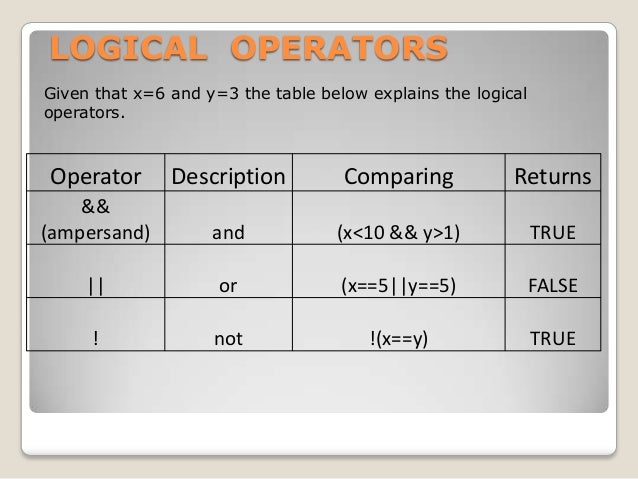 LOGICAL OPERATORS

Given that x=6 and y=3 the table below explains the logical operators.

| Operator | Description | Comparing | Returns |
|---|---|---|---|
| && (ampersand) | and | (x<10 && y>1) | TRUE |
| \|\| | or | (x==5\|\|y==5) | FALSE |
| ! | not | !(x==y) | TRUE |